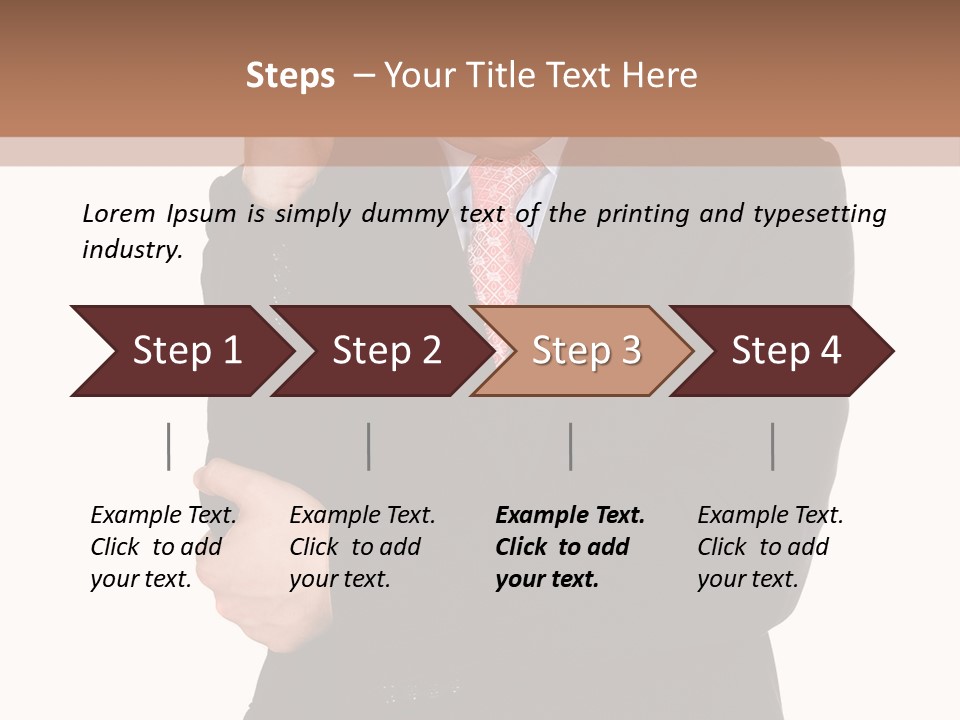 Steps – Your Title Text Here

Lorem Ipsum is simply dummy text of the printing and typesetting industry.

Step 1

Step 2

Step 3

Step 4

Example Text. Click to add your text.

Example Text. Click to add your text.

Example Text. Click to add your text.

Example Text. Click to add your text.